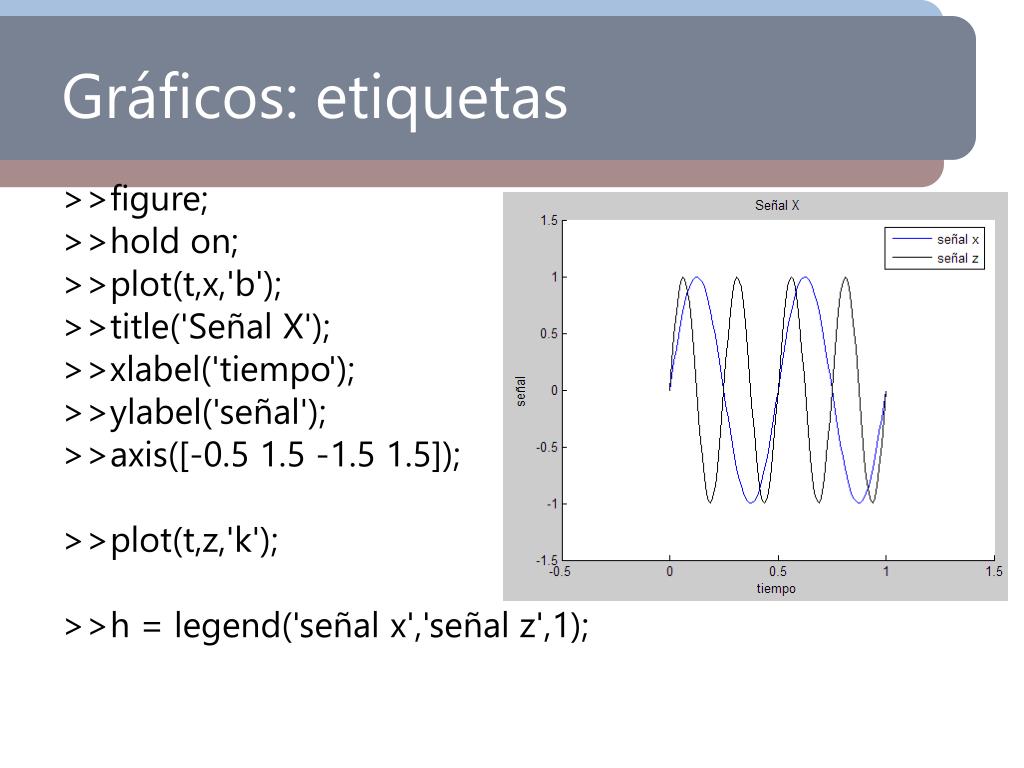 Gráficos: etiquetas

>>figure;
>>hold on;
>>plot(t,x,'b');
>>title('Señal X');
>>xlabel('tiempo');
>>ylabel('señal');
>>axis([-0.5 1.5 -1.5 1.5]);

>>plot(t,z,'k');

>>h = legend('señal x','señal z',1);

Señal X

señal x
señal z

1.5
1
0.5
0
-0.5
-1
-1.5

señal

-0.5
0
0.5
1
1.5

tiempo